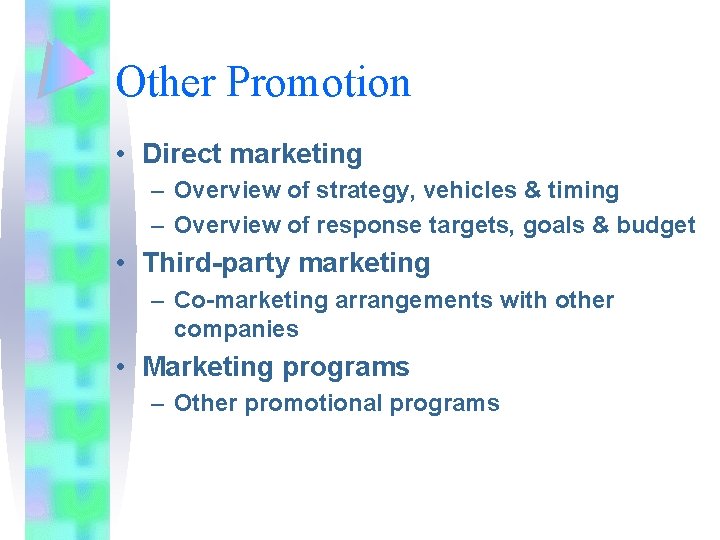 Other Promotion

• Direct marketing
– Overview of strategy, vehicles & timing
– Overview of response targets, goals & budget

• Third-party marketing
– Co-marketing arrangements with other companies

• Marketing programs
– Other promotional programs